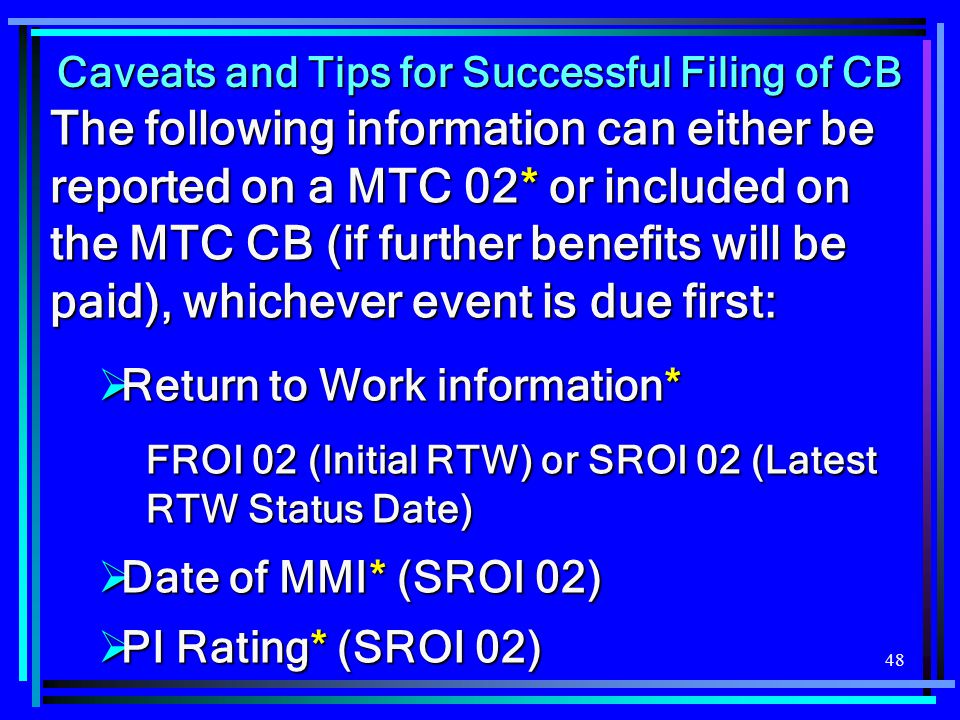 Caveats and Tips for Successful Filing of CB

The following information can either be reported on a MTC 02* or included on the MTC CB (if further benefits will be paid), whichever event is due first:

➢Return to Work information*

FROI 02 (Initial RTW) or SROI 02 (Latest RTW Status Date)

➢Date of MMI* (SROI 02)

➢PI Rating* (SROI 02)

48